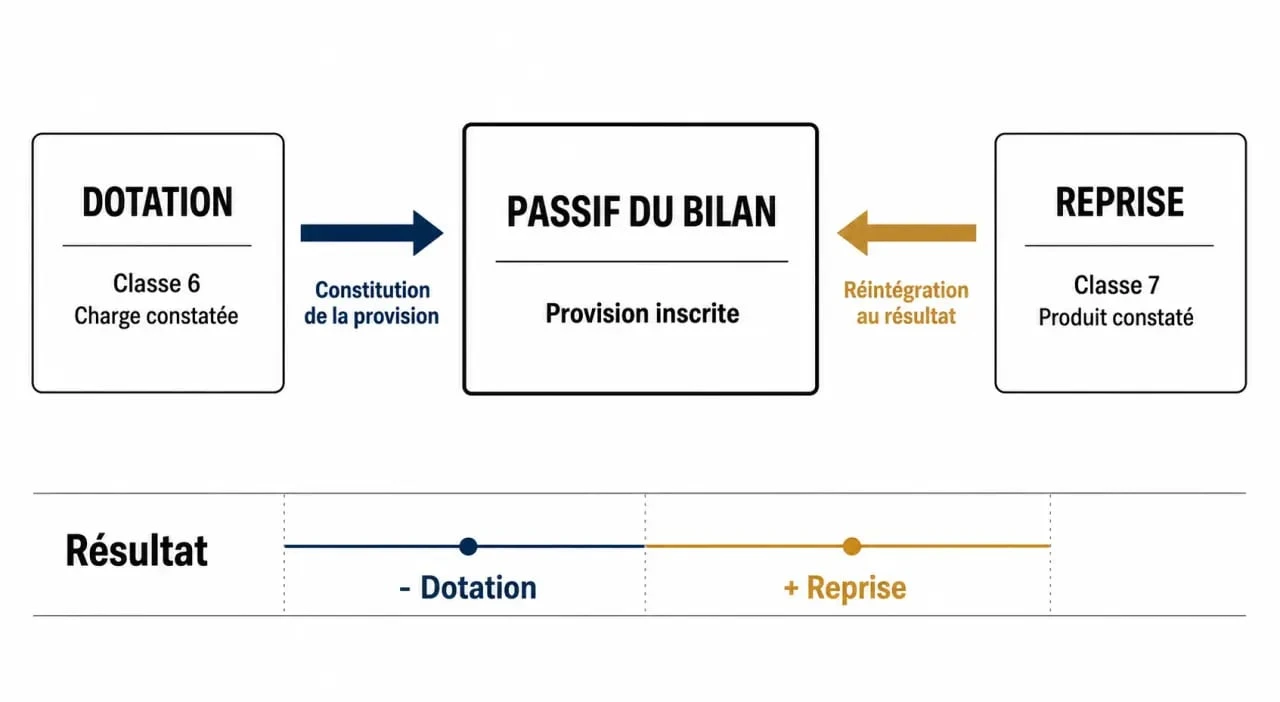 DOTATION

Classe 6
Charge constatée

Constitution de la provision

PASSIF DU BILAN

Provision inscrite

Réintégration au résultat

REPRISE

Classe 7
Produit constaté

Résultat

- Dotation

+ Reprise